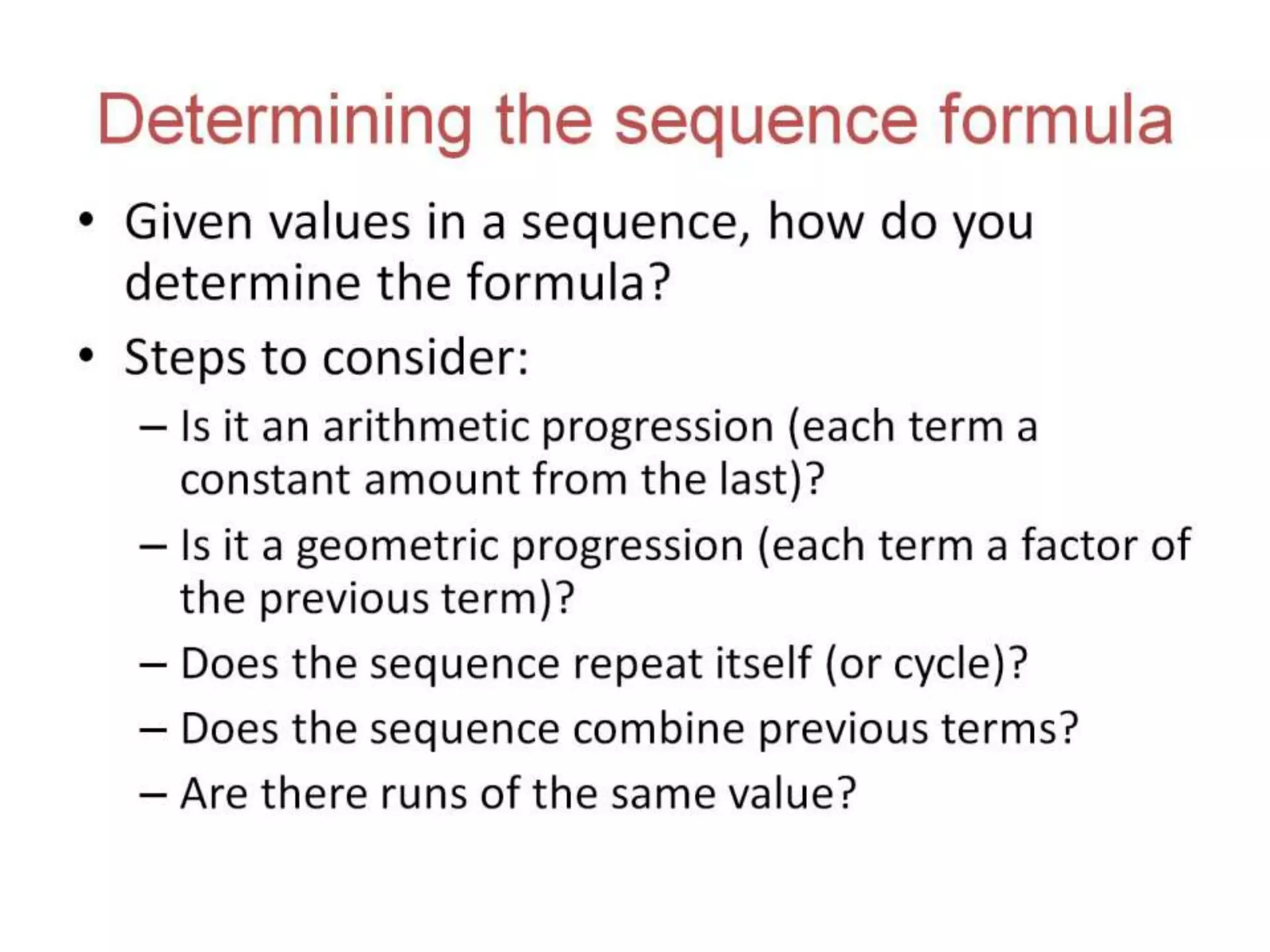 Determining the sequence formula

• Given values in a sequence, how do you determine the formula?

• Steps to consider:

– Is it an arithmetic progression (each term a constant amount from the last)?

– Is it a geometric progression (each term a factor of the previous term)?

– Does the sequence repeat itself (or cycle)?

– Does the sequence combine previous terms?

– Are there runs of the same value?